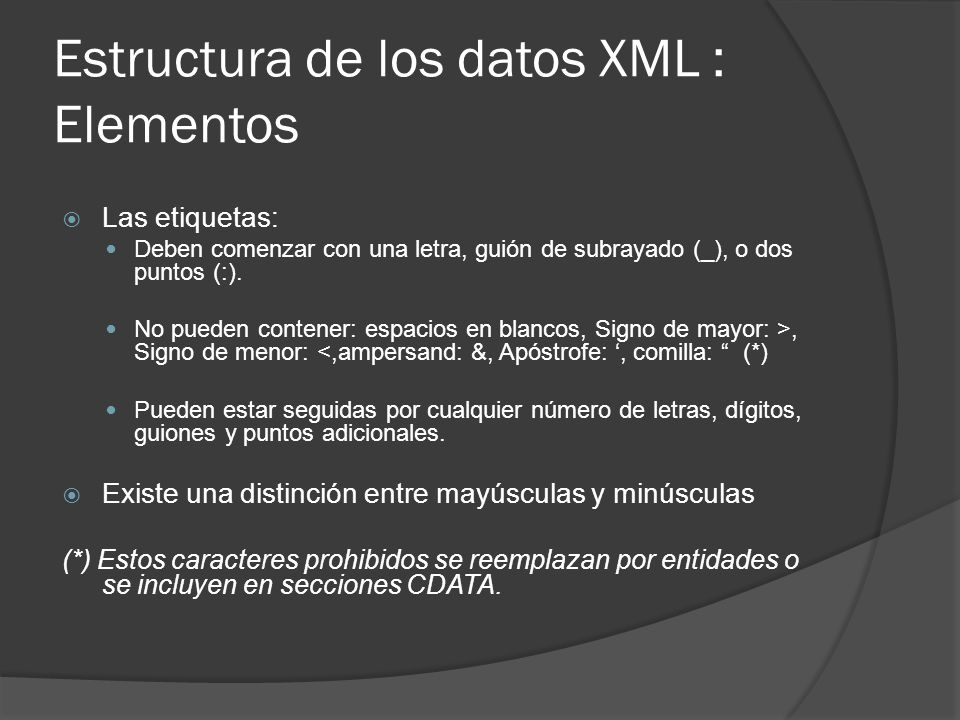 Estructura de los datos XML : Elementos

Las etiquetas:

Deben comenzar con una letra, guión de subrayado (_), o dos puntos (:).

No pueden contener: espacios en blancos, Signo de mayor: >, Signo de menor: <,ampersand: &, Apóstrofe: ‘, comilla: “ (*)

Pueden estar seguidas por cualquier número de letras, dígitos, guiones y puntos adicionales.

Existe una distinción entre mayúsculas y minúsculas

(*) Estos caracteres prohibidos se reemplazan por entidades o se incluyen en secciones CDATA.